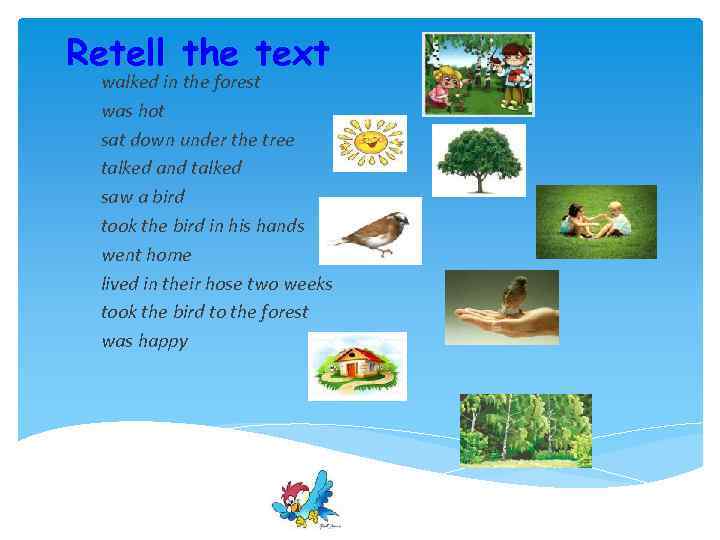 Retell the text

walked in the forest
was hot
sat down under the tree
talked and talked
saw a bird
took the bird in his hands
went home
lived in their hose two weeks
took the bird to the forest
was happy